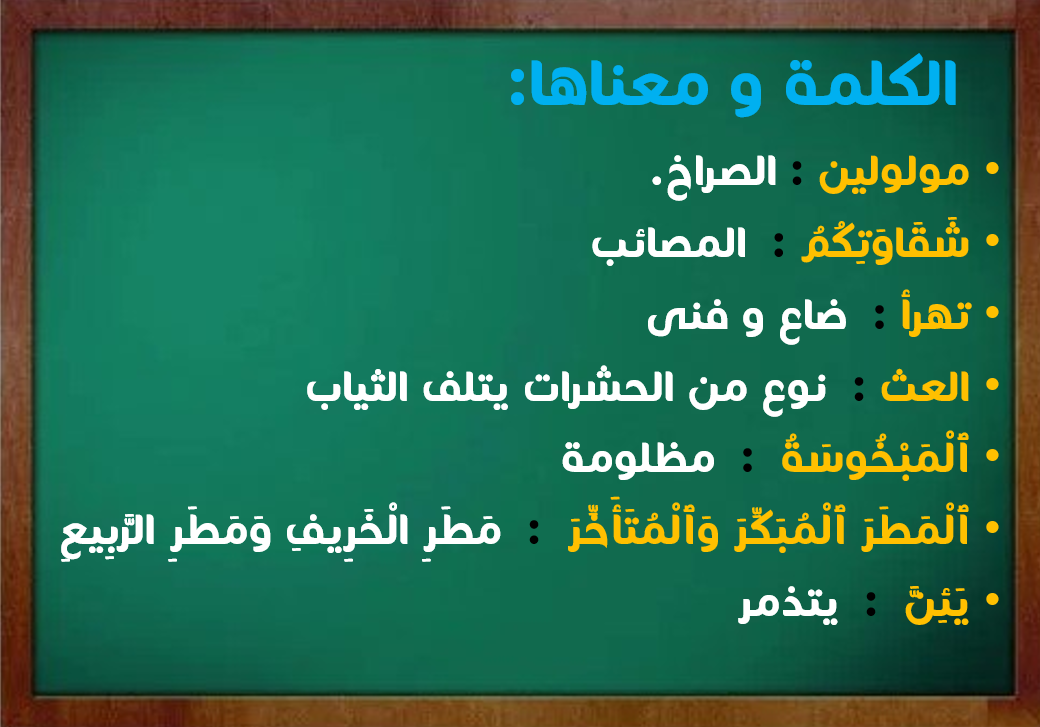 الكلمة و معناها:

• مولولين : الصراخ.
• شَقَاوَتِكُمُ : المصائب
• تهرأ : ضاع و فنى
• العث : نوع من الحشرات يتلف الثياب
• ٱلْمَبْخُوسَةُ : مظلومة
• ٱلْمَطَرَ ٱلْمُبَكِّرَ وَٱلْمُتَأَخِّرَ : مَطَرِ الْخَرِيفِ وَمَطَرِ الرَّبِيعِ
• يَئِنَّ : يتذمر